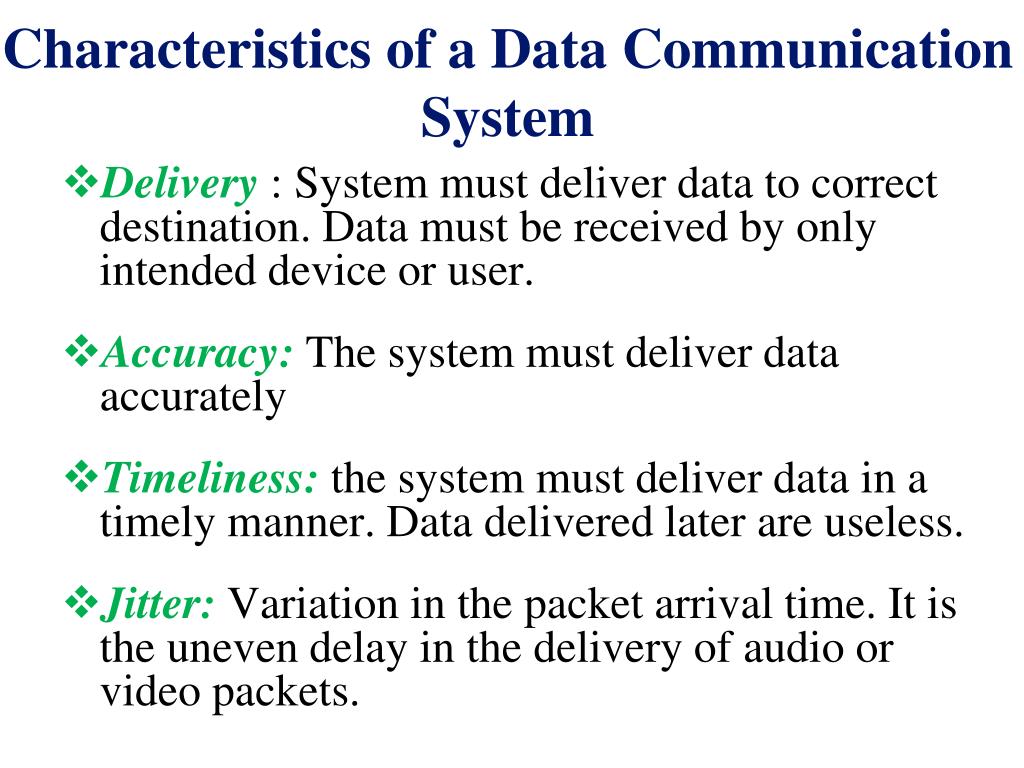 Characteristics of a Data Communication System

❖Delivery : System must deliver data to correct destination. Data must be received by only intended device or user.

❖Accuracy: The system must deliver data accurately

❖Timeliness: the system must deliver data in a timely manner. Data delivered later are useless.

❖Jitter: Variation in the packet arrival time. It is the uneven delay in the delivery of audio or video packets.